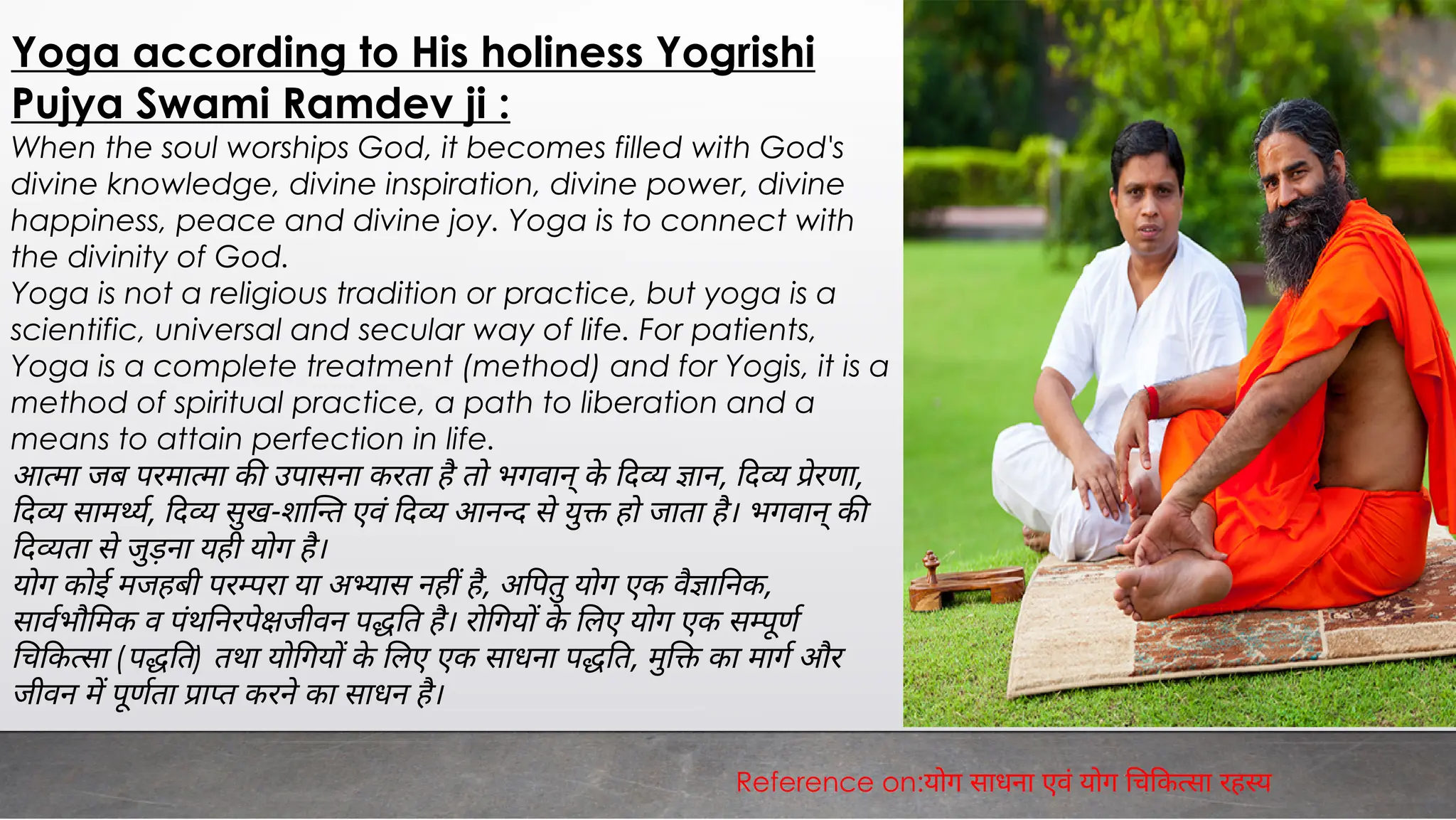 Yoga according to His holiness Yogrishi Pujya Swami Ramdev ji :

When the soul worships God, it becomes filled with God's divine knowledge, divine inspiration, divine power, divine happiness, peace and divine joy. Yoga is to connect with the divinity of God.

Yoga is not a religious tradition or practice, but yoga is a scientific, universal and secular way of life. For patients, Yoga is a complete treatment (method) and for Yogis, it is a method of spiritual practice, a path to liberation and a means to attain perfection in life.

आत्मा जब परमात्मा की उपासना करता है तो भगवान् के दिव्य ज्ञान, दिव्य प्रेरणा, दिव्य सामर्थ्य, दिव्य सुख-शान्ति एवं दिव्य आनन्द से युक्त हो जाता है। भगवान् की दिव्यता से जुड़ना यही योग है।

योग कोई मजहबी परम्परा या अभ्यास नहीं है, अपितु योग एक वैज्ञानिक, सार्वभौमिक व पंथनिरपेक्षजीवन पद्धति है। रोगियों के लिए योग एक सम्पूर्ण चिकित्सा (पद्धति) तथा योगियों के लिए एक साधना पद्धति, मुक्ति का मार्ग और जीवन में पूर्णता प्राप्त करने का साधन है।

Reference on:योग साधना एवं योग चिकित्सा रहस्य